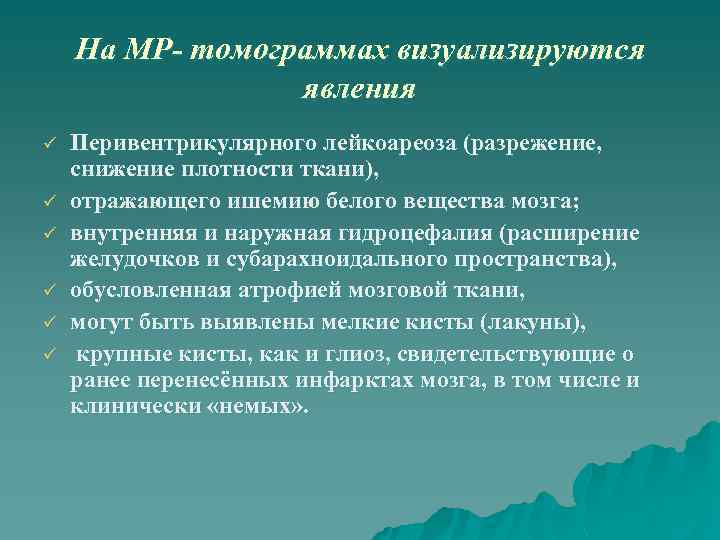 На МР- томограммах визуализируются явления

✓ Перивентрикулярного лейкоареоза (разрежение, снижение плотности ткани),
✓ отражающего ишемию белого вещества мозга;
✓ внутренняя и наружная гидроцефалия (расширение желудочков и субарахноидального пространства),
✓ обусловленная атрофией мозговой ткани,
✓ могут быть выявлены мелкие кисты (лакуны),
✓ крупные кисты, как и глиоз, свидетельствующие о ранее перенесённых инфарктах мозга, в том числе и клинически «немых».